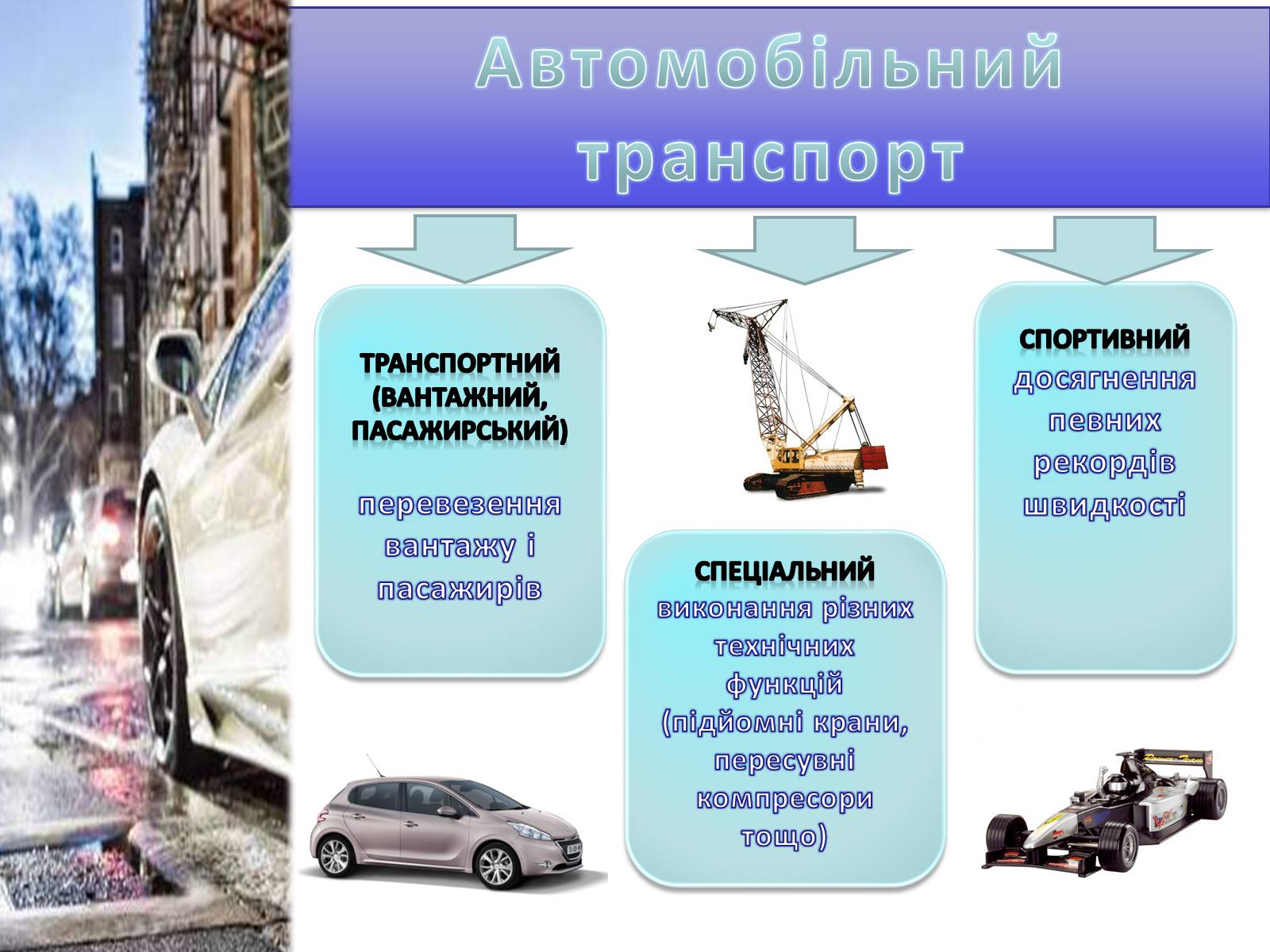 Автомобільний транспорт

ТРАНСПОРТНИЙ (ВАНТАЖНИЙ, ПАСАЖИРСЬКИЙ)

перевезення вантажу і пасажирів

СПЕЦІАЛЬНИЙ

виконання різних технічних функцій (підйомні крани, пересувні компресори тощо)

СПОРТИВНИЙ

досягнення певних рекордів швидкості